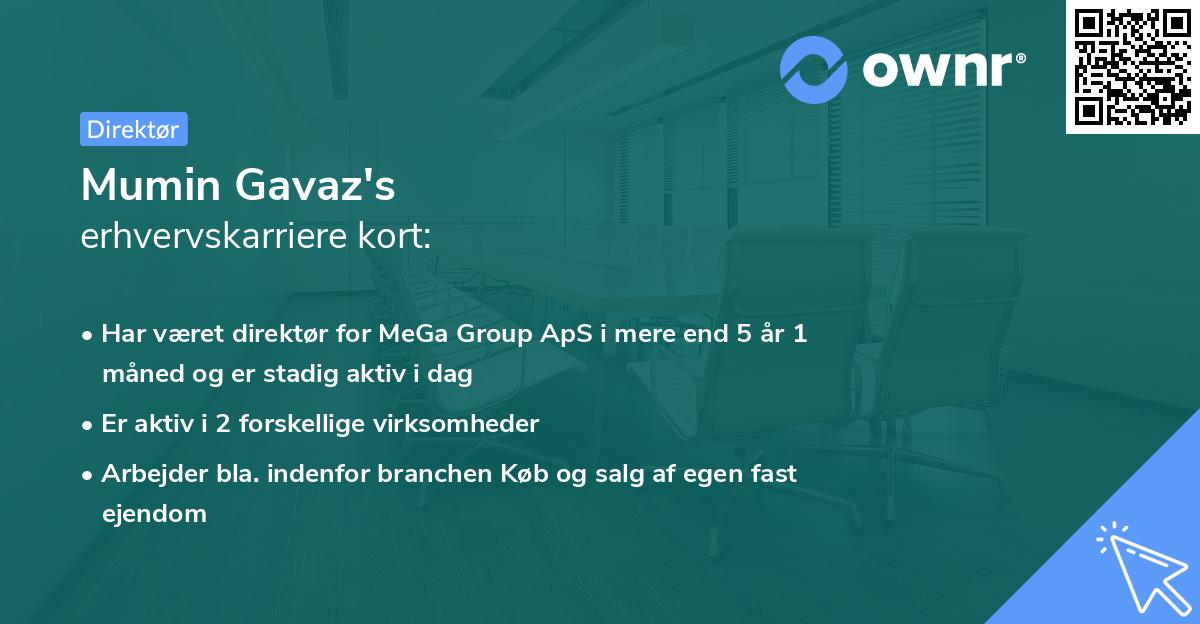 ownr®

Direktør

Mumin Gavaz's
erhvervskarriere kort:

• Har været direktør for MeGa Group ApS i mere end 5 år 1 måned og er stadig aktiv i dag

• Er aktiv i 2 forskellige virksomheder

• Arbejder bla. indenfor branchen Køb og salg af egen fast ejendom